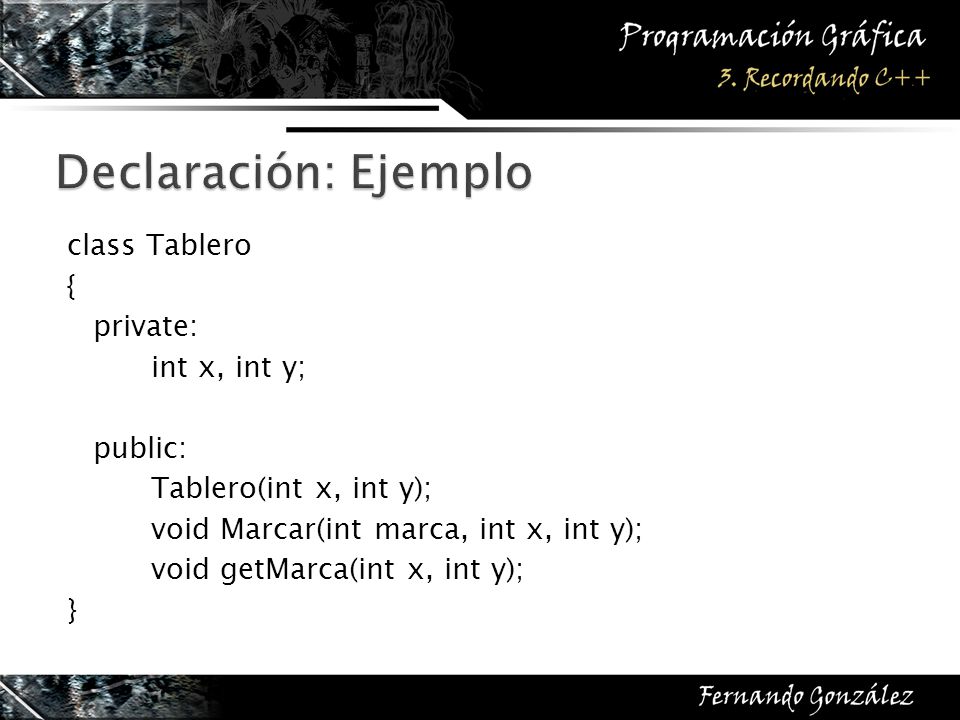 Programación Gráfica
3. Recordando C++

Declaración: Ejemplo

class Tablero
{
private:
int x, int y;

public:
Tablero(int x, int y);
void Marcar(int marca, int x, int y);
void getMarca(int x, int y);
}

Fernando González